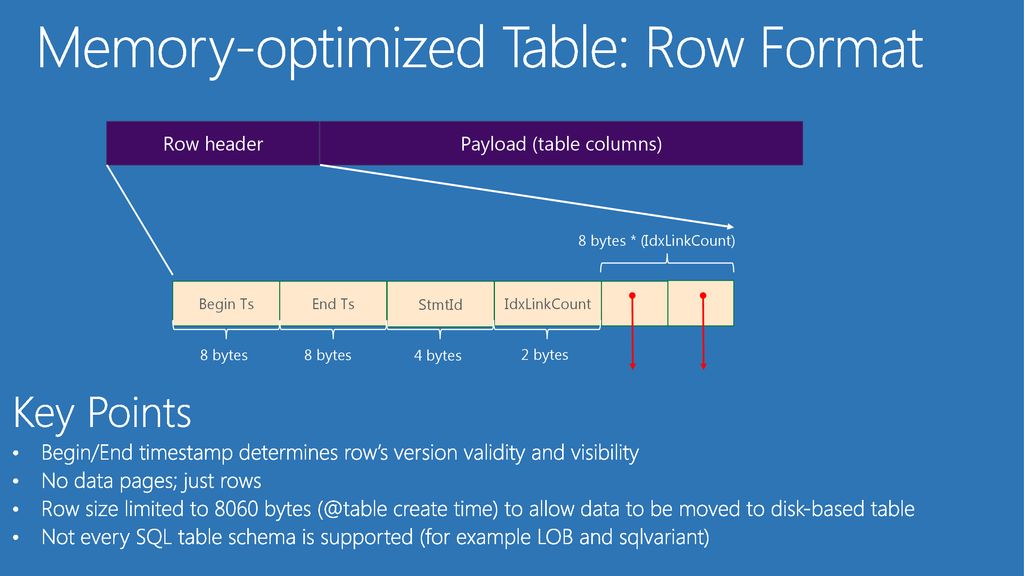 Memory-optimized Table: Row Format

Row header

Payload (table columns)

8 bytes * (IdxLinkCount)

Begin Ts

End Ts

StmtId

IdxLinkCount

8 bytes

8 bytes

4 bytes

2 bytes

Key Points

• Begin/End timestamp determines row's version validity and visibility
• No data pages; just rows
• Row size limited to 8060 bytes (@table create time) to allow data to be moved to disk-based table
• Not every SQL table schema is supported (for example LOB and sqlvariant)